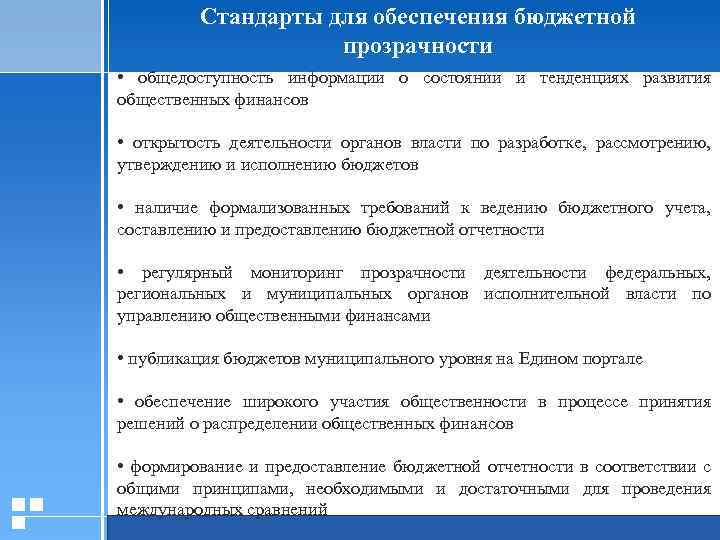 Стандарты для обеспечения бюджетной прозрачности

• общедоступность информации о состоянии и тенденциях развития общественных финансов

• открытость деятельности органов власти по разработке, рассмотрению, утверждению и исполнению бюджетов

• наличие формализованных требований к ведению бюджетного учета, составлению и предоставлению бюджетной отчетности

• регулярный мониторинг прозрачности деятельности федеральных, региональных и муниципальных органов исполнительной власти по управлению общественными финансами

• публикация бюджетов муниципального уровня на Едином портале

• обеспечение широкого участия общественности в процессе принятия решений о распределении общественных финансов

• формирование и предоставление бюджетной отчетности в соответствии с общими принципами, необходимыми и достаточными для проведения международных сравнений